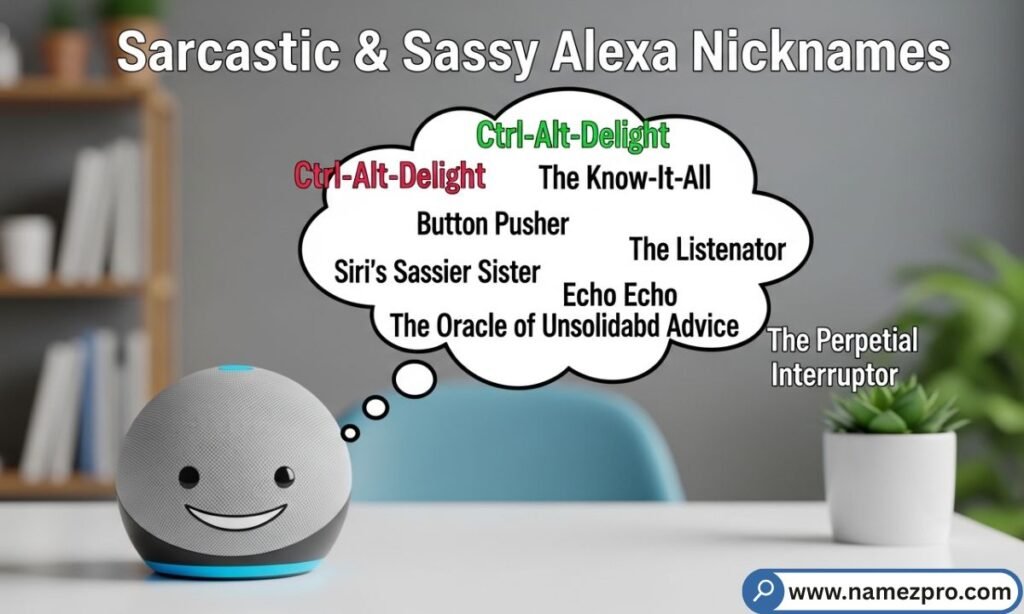 Sarcastic & Sassy Alexa Nicknames

Ctrl-Alt-Delight

Ctrl-Alt-Delight

The Know-It-All

Button Pusher

The Listenator

Siri's Sassier Sister

Echo Echo

The Oracle of Unsolidabd Advice

The Perpetial Interruptor

www.namezpro.com